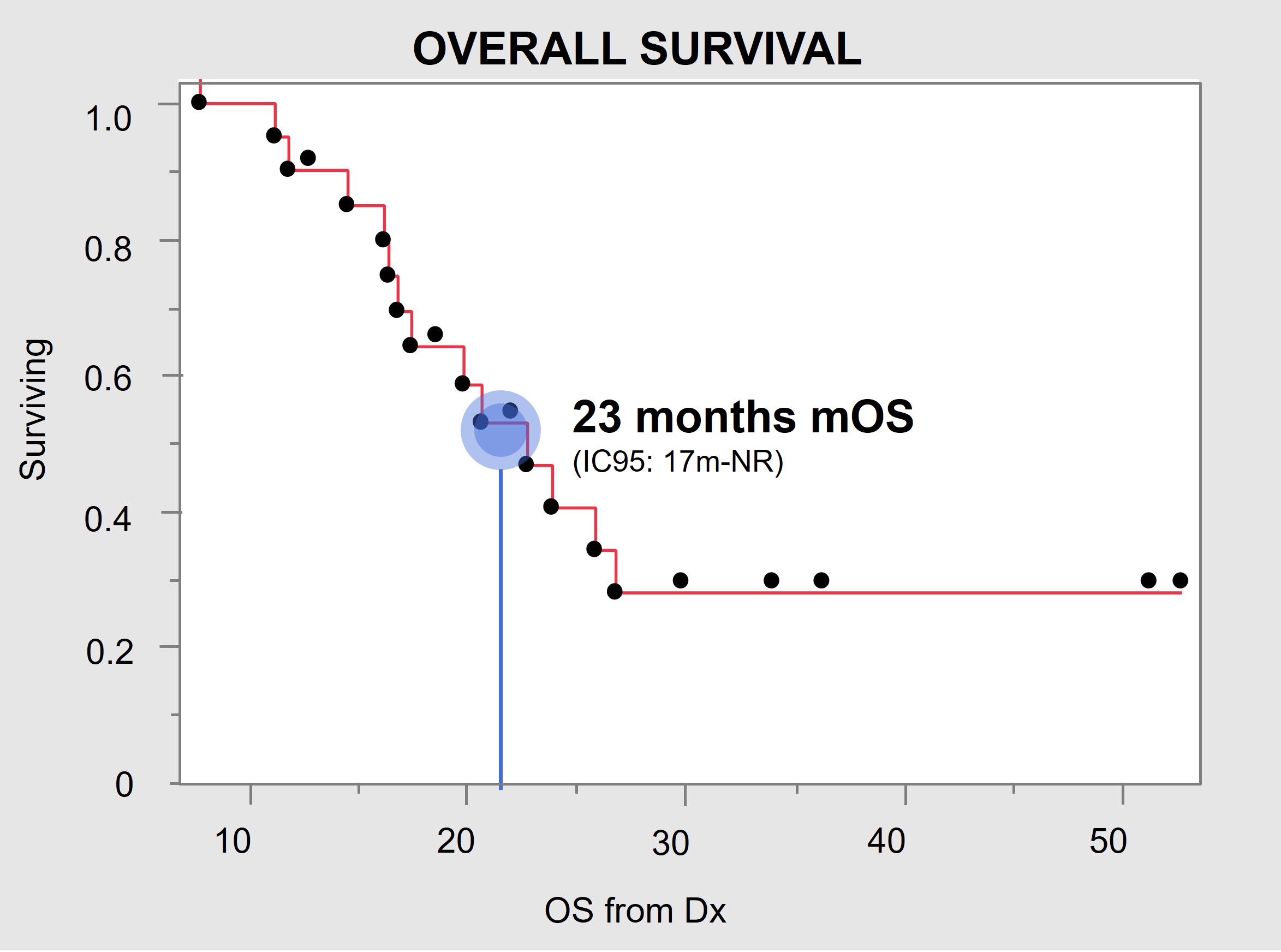 OVERALL SURVIVAL

Surviving

1.0
0.8
0.6
0.4
0.2
0

23 months mOS
(IC95: 17m-NR)

10
20
30
40
50

OS from Dx